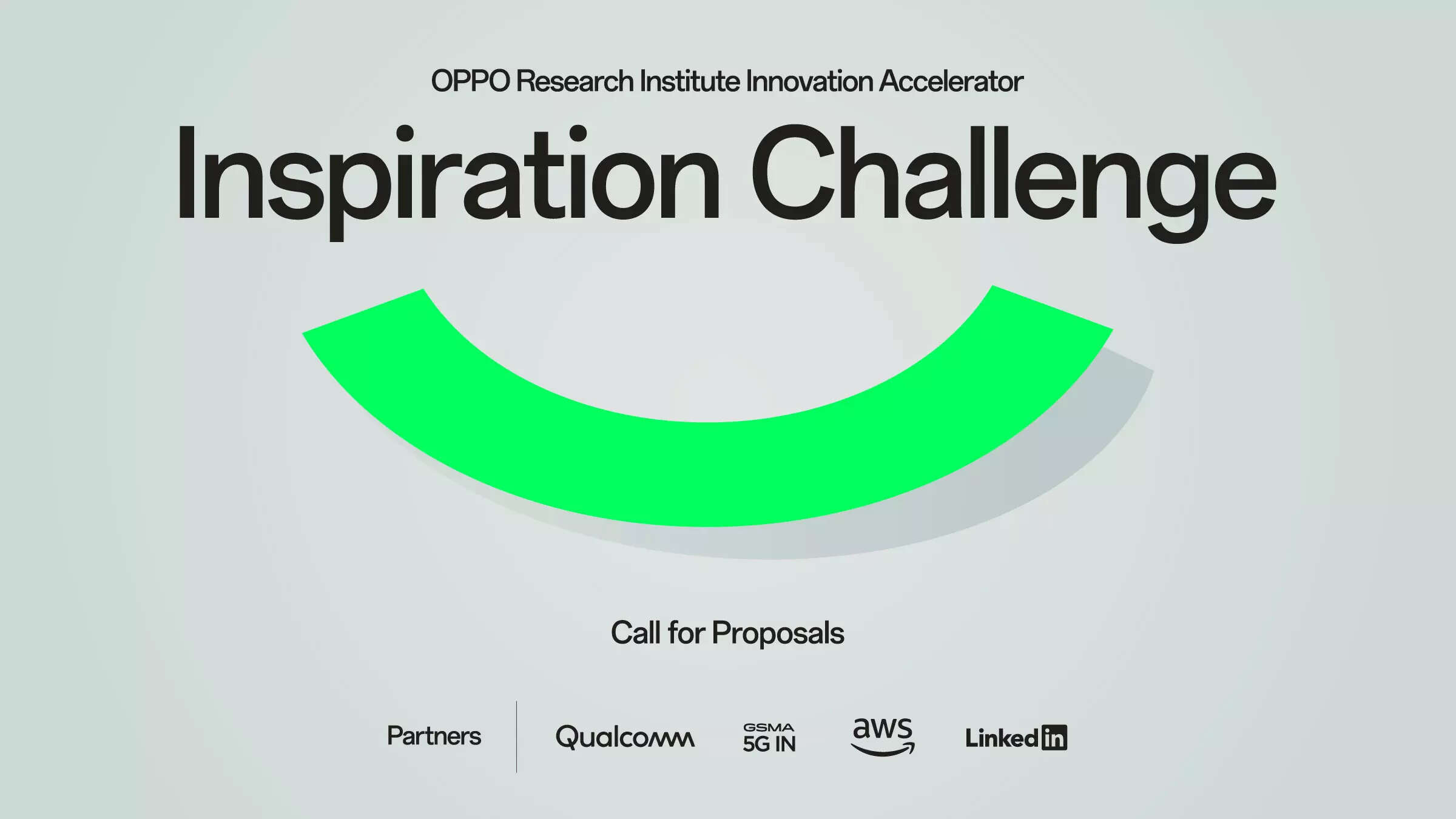 OPPO Research Institute Innovation Accelerator

Inspiration Challenge

Call for Proposals

Partners

Qualcomm

GSMA
5G IN

aws

LinkedIn